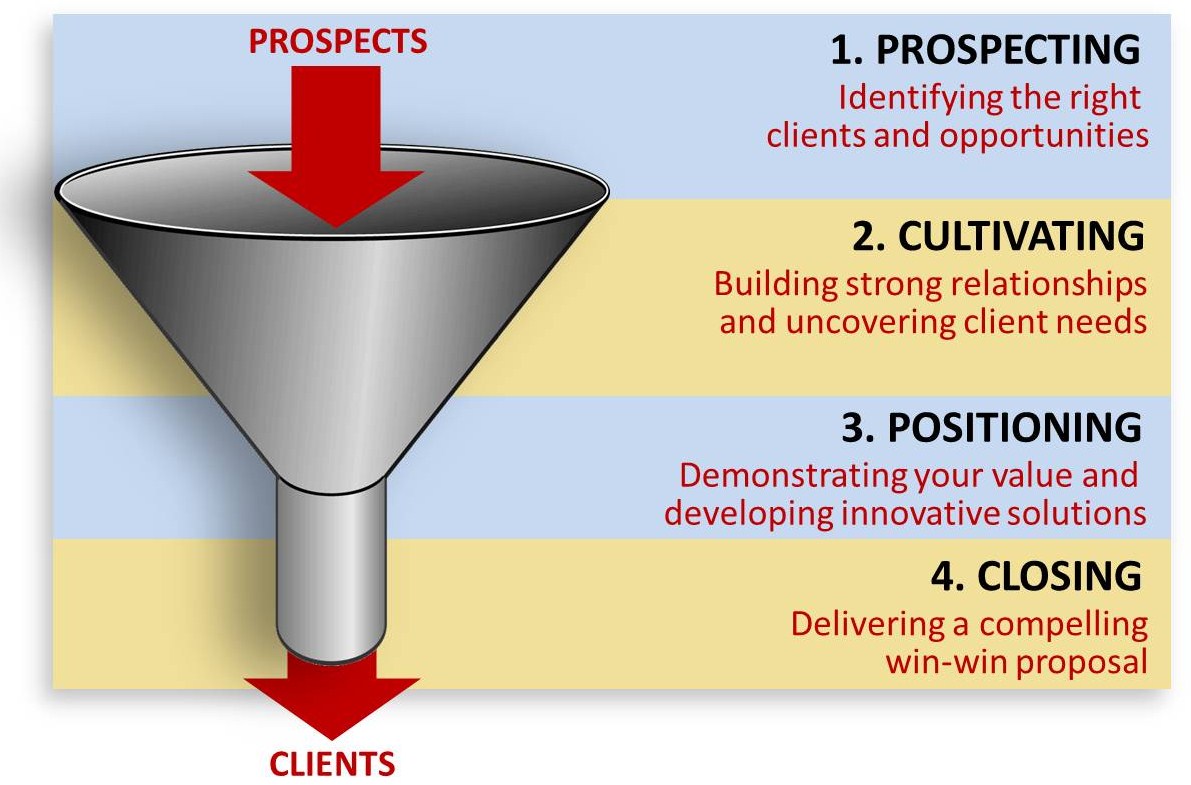 PROSPECTS

1. PROSPECTING
Identifying the right clients and opportunities

2. CULTIVATING
Building strong relationships and uncovering client needs

3. POSITIONING
Demonstrating your value and developing innovative solutions

4. CLOSING
Delivering a compelling win-win proposal

CLIENTS